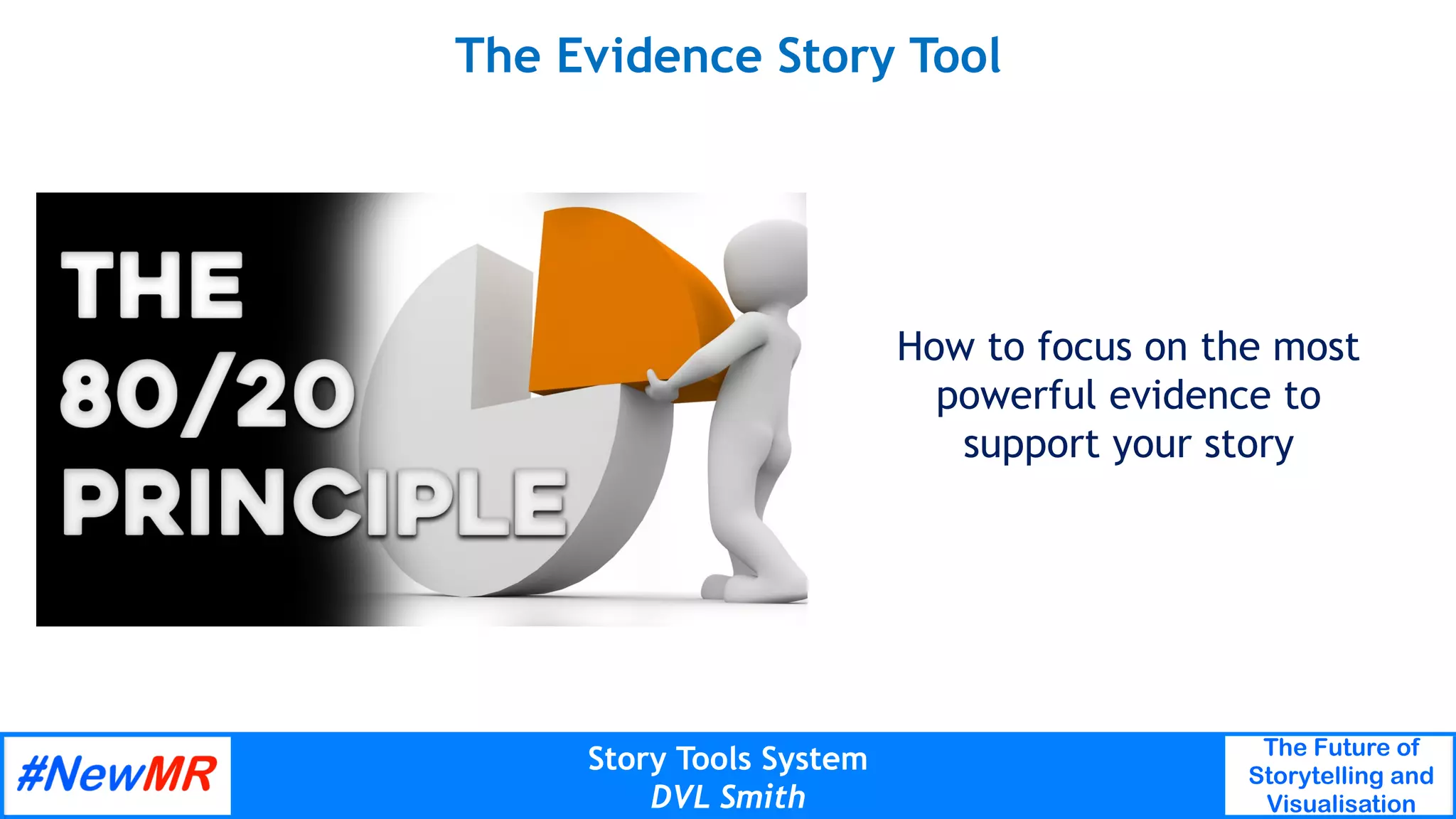 The Evidence Story Tool

THE 80/20 PRINCIPLE

How to focus on the most powerful evidence to support your story

#NewMR

Story Tools System
DVL Smith

The Future of Storytelling and Visualisation